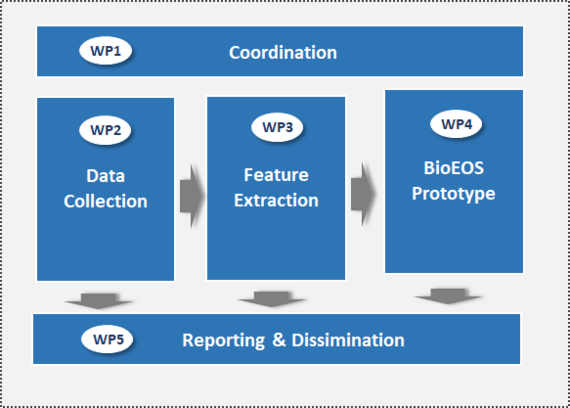 WP1 Coordination

WP2

Data Collection

WP3

Feature Extraction

WP4

BioEOS Prototype

WP5 Reporting & Dissimination